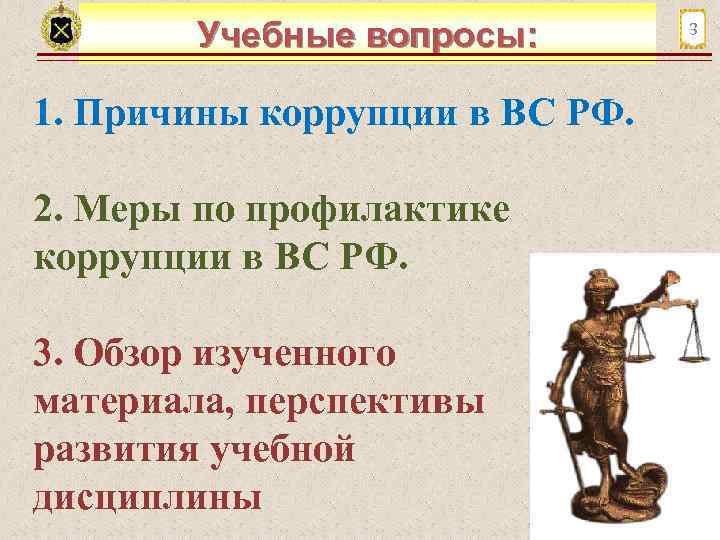 Учебные вопросы:

3

1. Причины коррупции в ВС РФ.

2. Меры по профилактике коррупции в ВС РФ.

3. Обзор изученного материала, перспективы развития учебной дисциплины